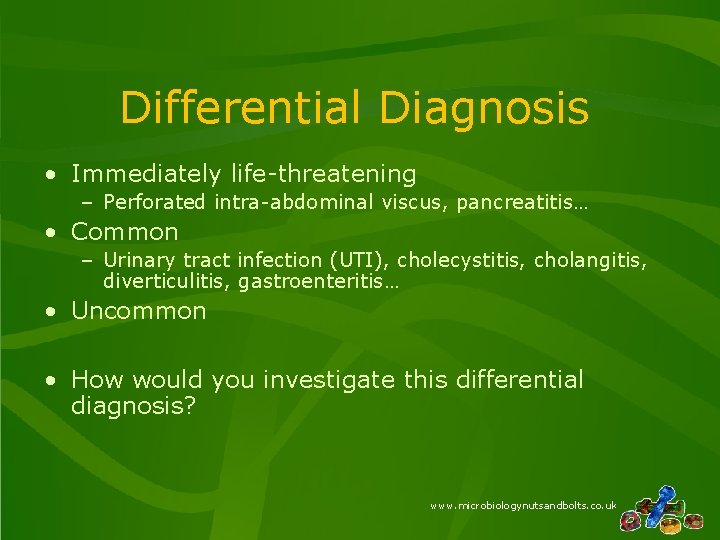 Differential Diagnosis

• Immediately life-threatening
– Perforated intra-abdominal viscus, pancreatitis…

• Common
– Urinary tract infection (UTI), cholecystitis, cholangitis, diverticulitis, gastroenteritis…

• Uncommon

• How would you investigate this differential diagnosis?

www.microbiologynutsandbolts.co.uk